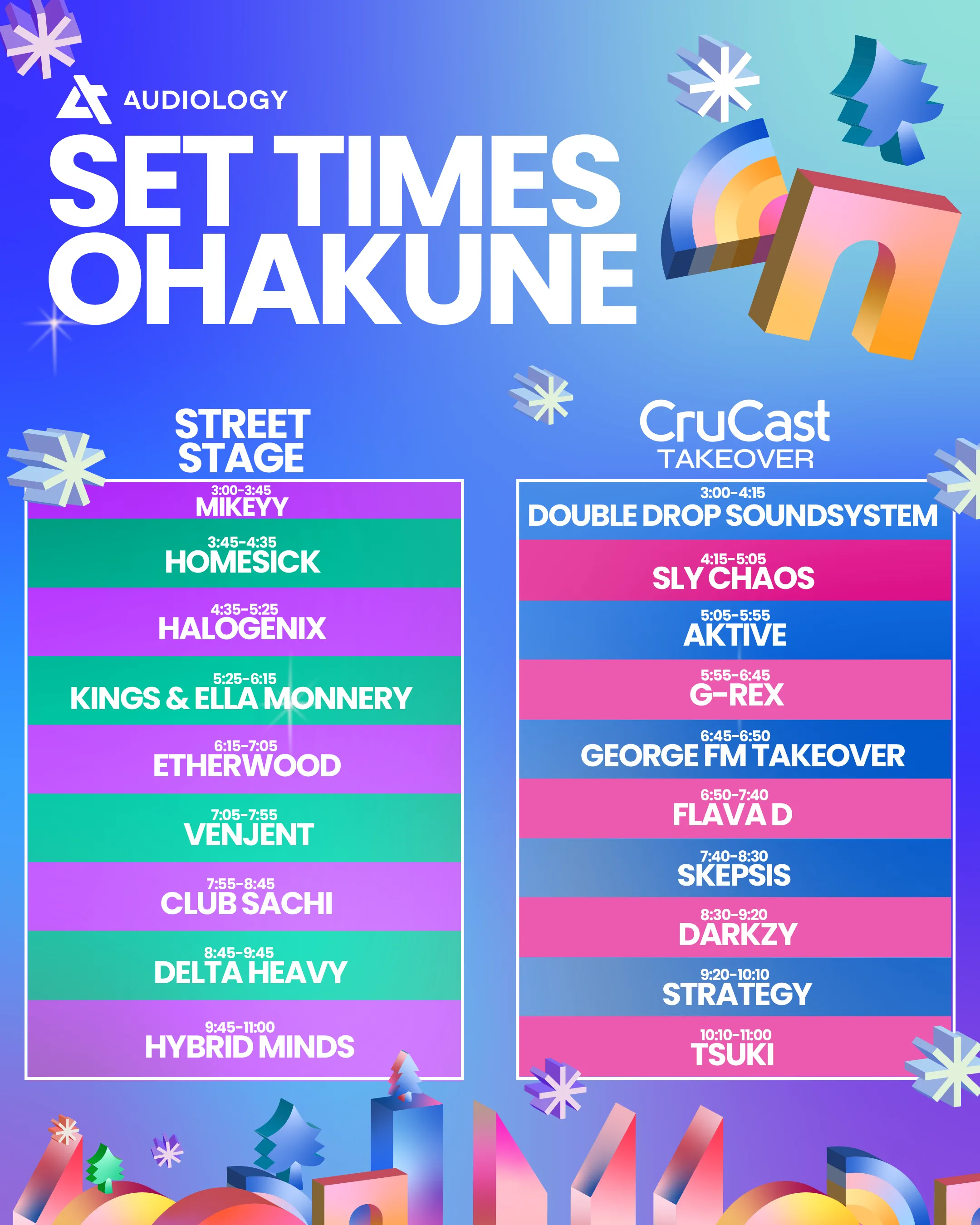 AUDIOLOGY

SET TIMES OHAKUNE

STREET STAGE

3:00-3:45
MIKEYY

3:45-4:35
HOMESICK

4:35-5:25
HALOGENIX

5:25-6:15
KINGS & ELLA MONNERY

6:15-7:05
ETHERWOOD

7:05-7:55
VENJENT

7:55-8:45
CLUB SACHI

8:45-9:45
DELTA HEAVY

9:45-11:00
HYBRID MINDS

CruCast TAKEOVER

3:00-4:15
DOUBLE DROP SOUNDSYSTEM

4:15-5:05
SLY CHAOS

5:05-5:55
AKTIVE

5:55-6:45
G-REX

6:45-6:50
GEORGE FM TAKEOVER

6:50-7:40
FLAVA D

7:40-8:30
SKEPSIS

8:30-9:20
DARKZY

9:20-10:10
STRATEGY

10:10-11:00
TSUKI